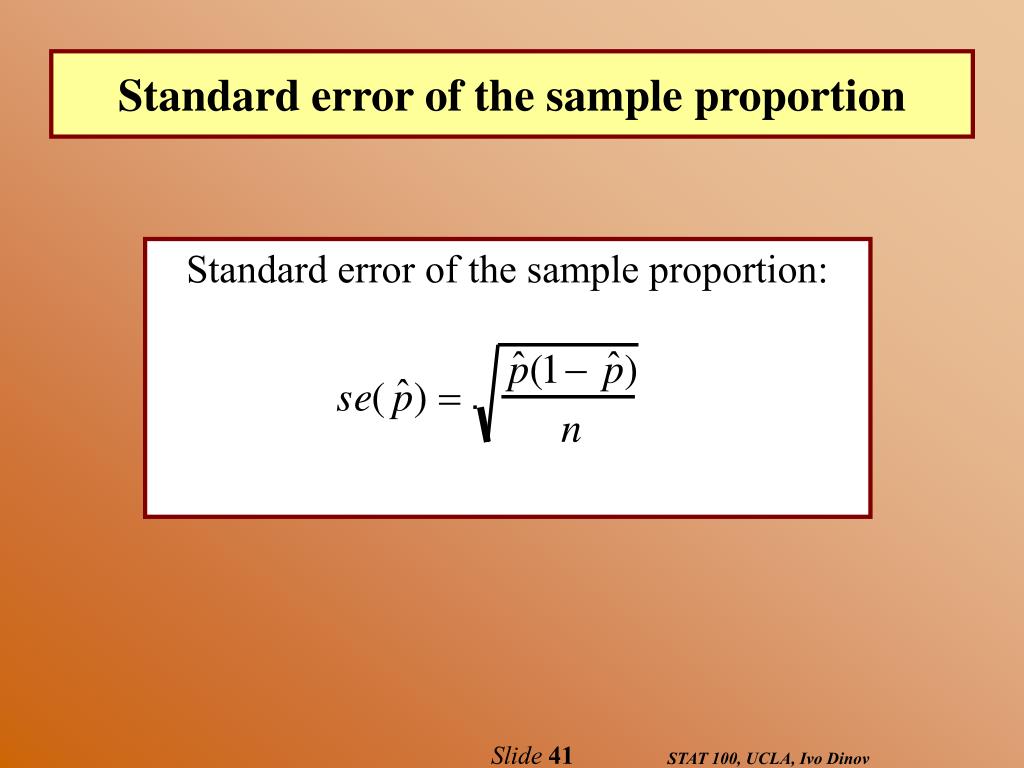 Standard error of the sample proportion

Standard error of the sample proportion:

$se(\hat{p}) = \sqrt{\frac{\hat{p}(1-\hat{p})}{n}}$

Slide 41

STAT 100, UCLA, Ivo Dinov